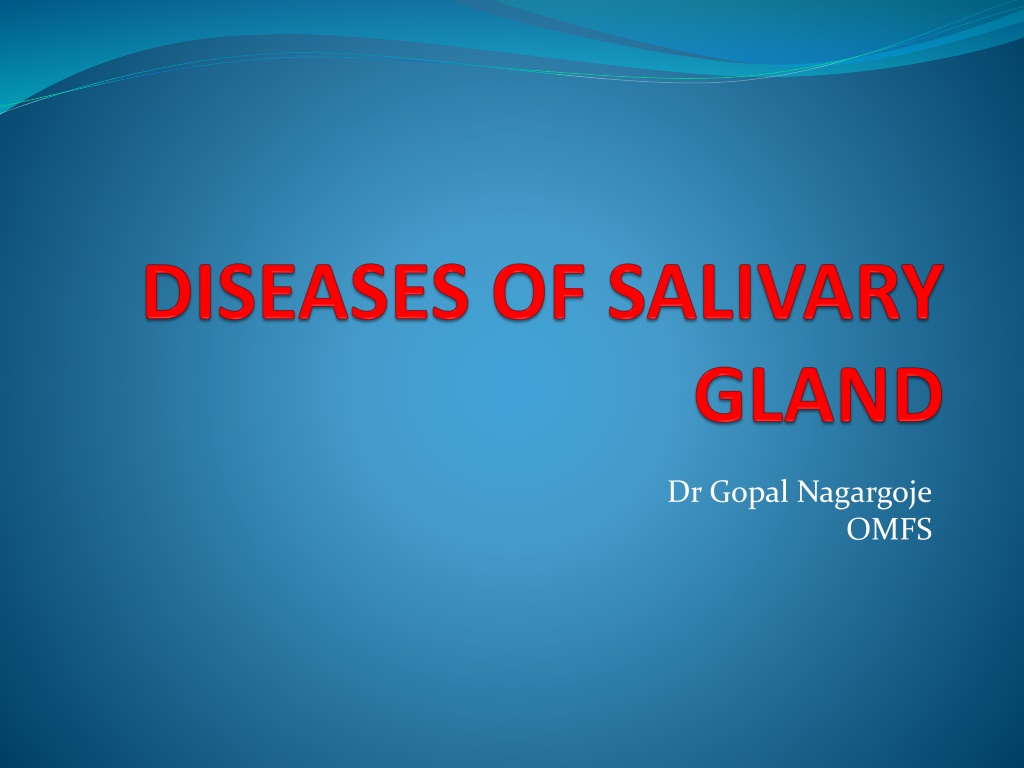 DISEASES OF SALIVARY GLAND

Dr Gopal Nagargoje
OMFS